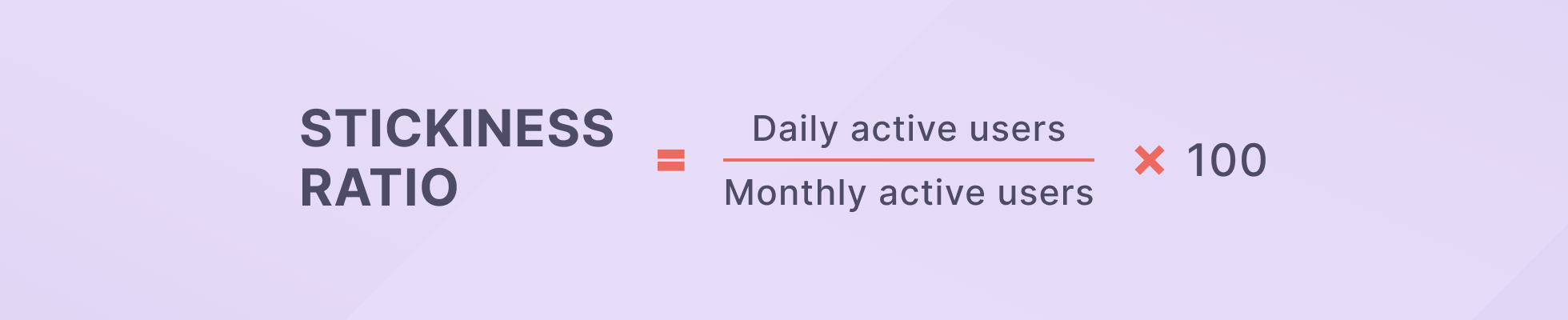 $\text{STICKINESS RATIO} = \frac{\text{Daily active users}}{\text{Monthly active users}} \times 100$